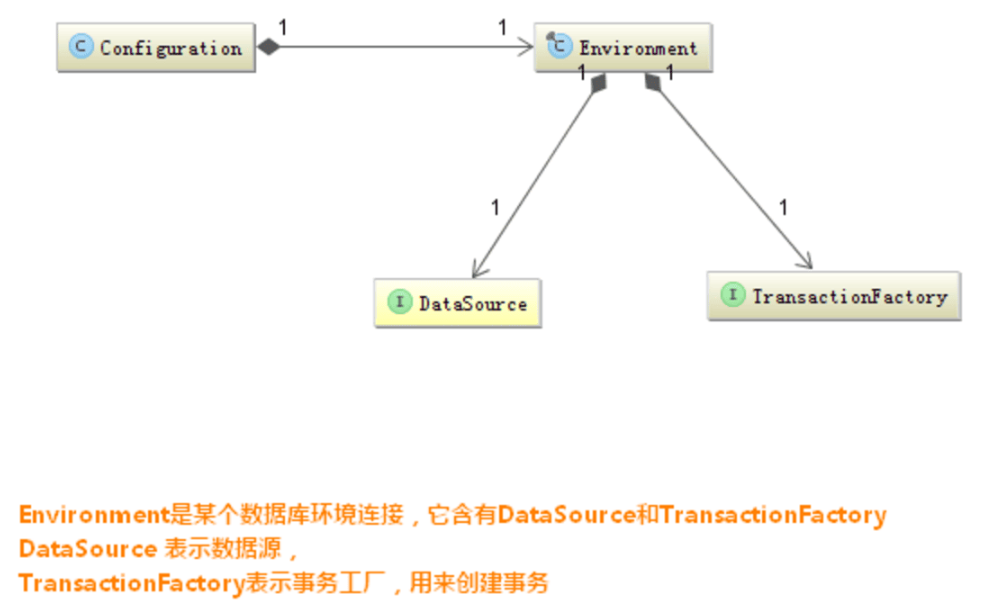 C Configuration

1

1

C Environment

1

1

1

1

I DataSource

I TransactionFactory

Environment是某个数据库环境连接，它含有DataSource和TransactionFactory
DataSource 表示数据源，
TransactionFactory表示事务工厂，用来创建事务